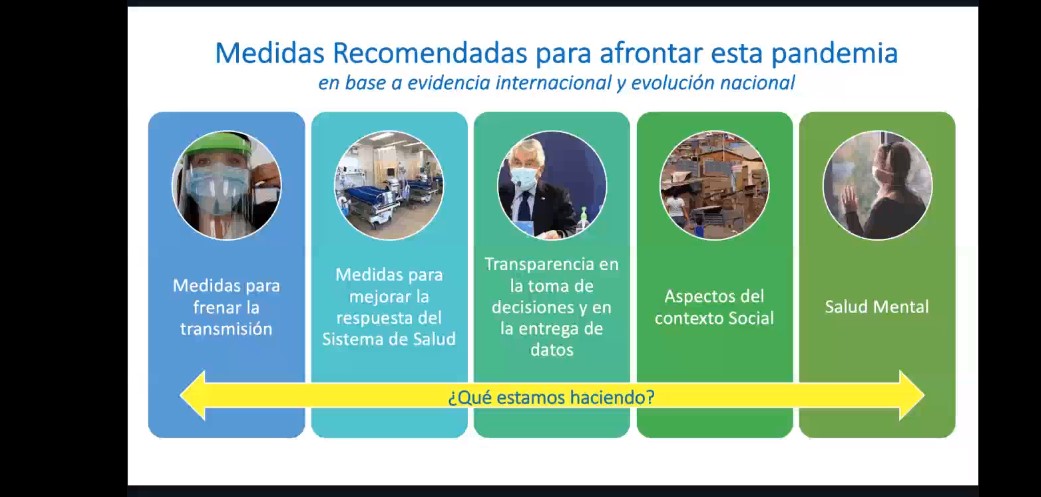 Medidas Recomendadas para afrontar esta pandemia
en base a evidencia internacional y evolución nacional

Medidas para frenar la transmisión

Medidas para mejorar la respuesta del Sistema de Salud

Transparencia en la toma de decisiones y en la entrega de datos

Aspectos del contexto Social

Salud Mental

¿Qué estamos haciendo?